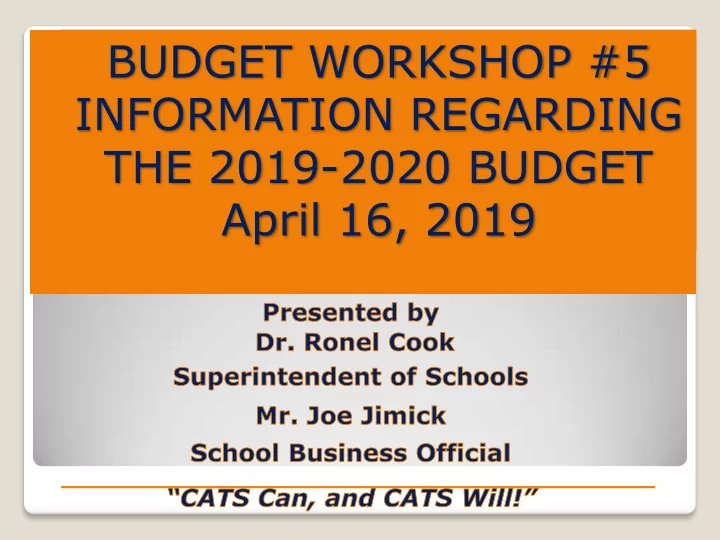 BUDGET WORKSHOP #5
INFORMATION REGARDING
THE 2019-2020 BUDGET
April 16, 2019

Presented by
Dr. Ronel Cook
Superintendent of Schools
Mr. Joe Jimick
School Business Official

"CATS Can, and CATS Will!"